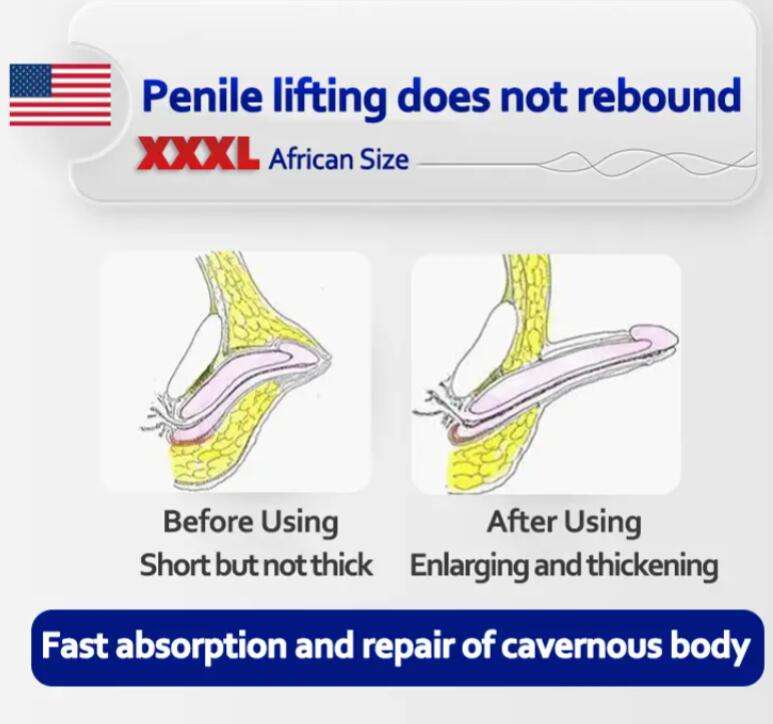 Penile lifting does not rebound

XXXL African Size

Before Using
Short but not thick

After Using
Enlarging and thickening

Fast absorption and repair of cavernous body